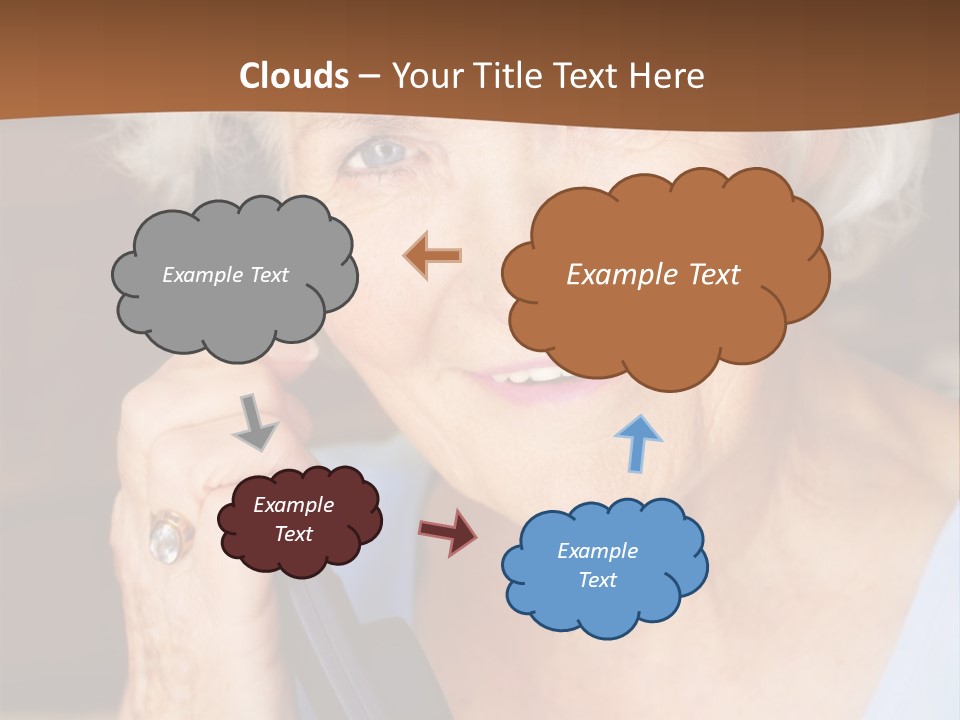 Clouds – Your Title Text Here

Example Text

Example Text

Example Text

Example Text